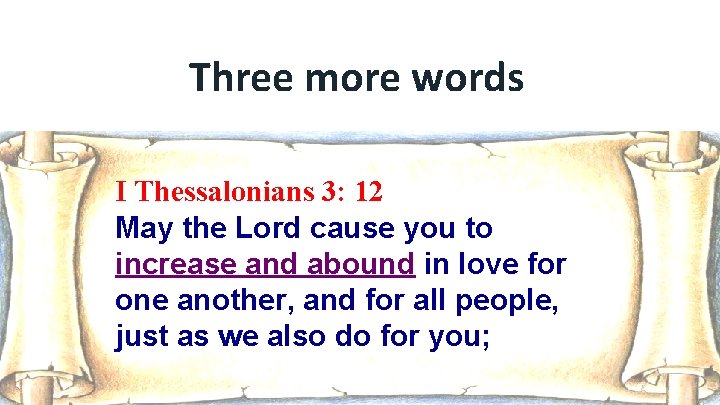 Three more words

I Thessalonians 3: 12
May the Lord cause you to increase and abound in love for one another, and for all people, just as we also do for you;